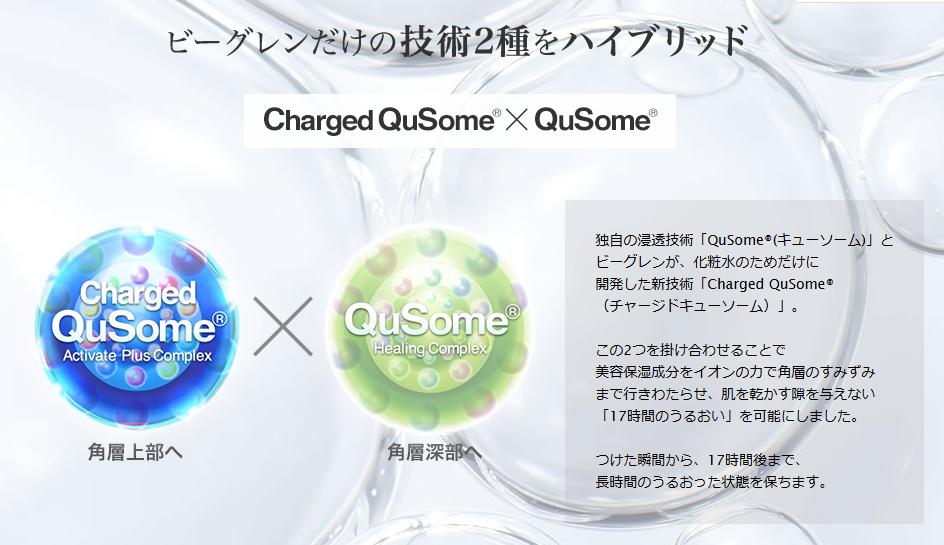 ビーグレンだけの技術2種をハイブリッド

Charged QuSome® × QuSome®

Charged QuSome® Activate Plus Complex

×

QuSome® Healing Complex

角層上部へ

角層深部へ

独自の浸透技術「QuSome®(キューソーム)」とビーグレンが、化粧水のためだけに開発した新技術「Charged QuSome®(チャージドキューソーム)」。

この2つを掛け合わせることで美容保湿成分をイオンの力で角層のすみずみまで行きわたらせ、肌を乾かす隙を与えない「17時間のうるおい」を可能にしました。

つけた瞬間から、17時間後まで、長時間のうるおった状態を保ちます。